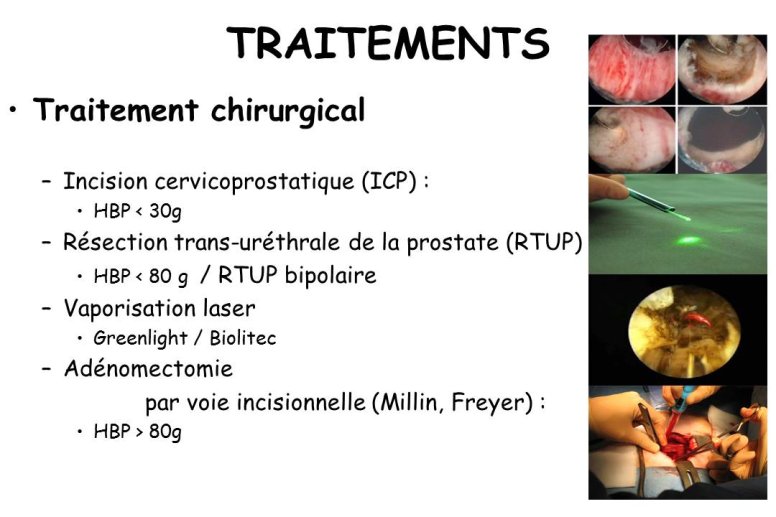 TRAITEMENTS

• Traitement chirurgical

– Incision cervicoprostatique (ICP) :
• HBP < 30g
– Résection trans-uréthrale de la prostate (RTUP)
• HBP < 80 g / RTUP bipolaire
– Vaporisation laser
• Greenlight / Biolitec
– Adénomectomie
par voie incisionnelle (Millin, Freyer) :
• HBP > 80g